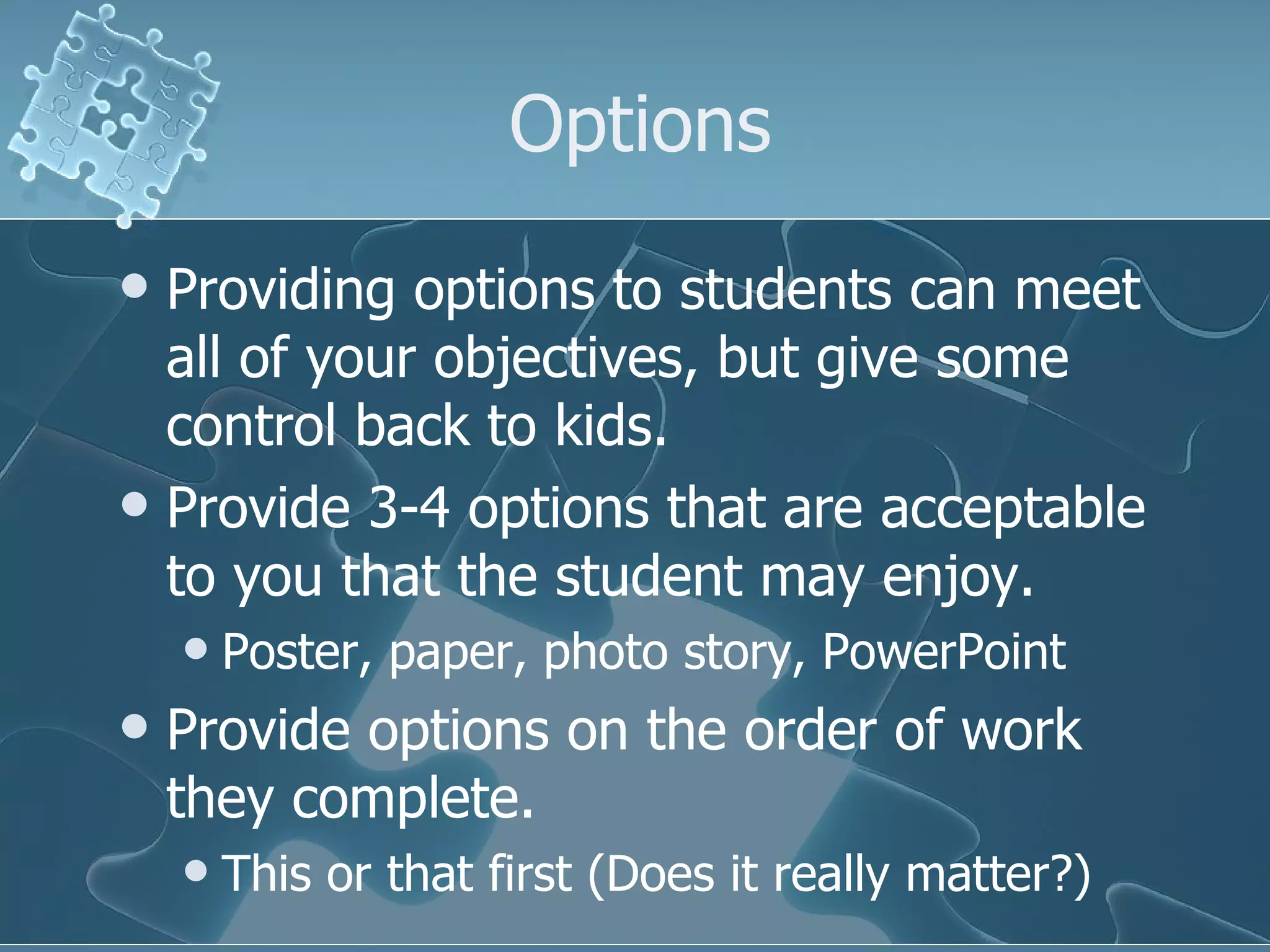 Options

• Providing options to students can meet all of your objectives, but give some control back to kids.

• Provide 3-4 options that are acceptable to you that the student may enjoy.
  • Poster, paper, photo story, PowerPoint

• Provide options on the order of work they complete.
  • This or that first (Does it really matter?)